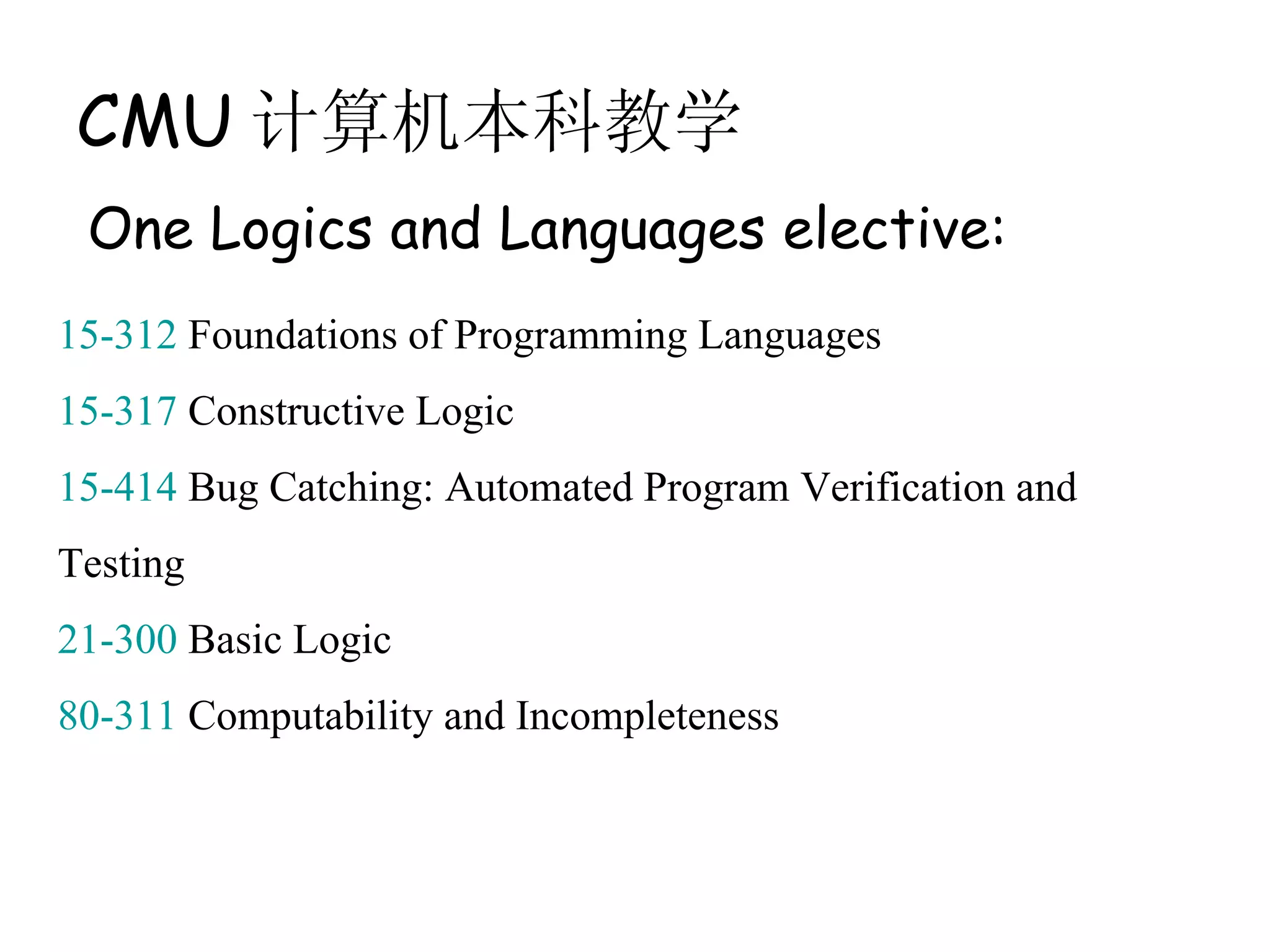 CMU 计算机本科教学

One Logics and Languages elective:

15-312 Foundations of Programming Languages

15-317 Constructive Logic

15-414 Bug Catching: Automated Program Verification and Testing

21-300 Basic Logic

80-311 Computability and Incompleteness